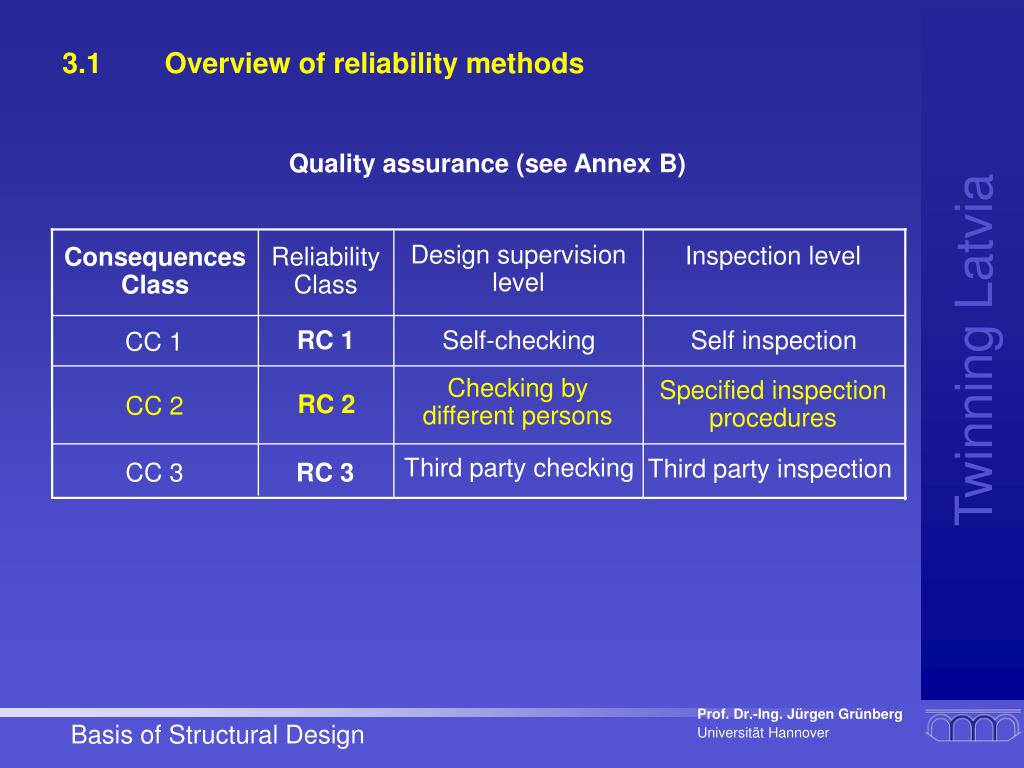 3.1 Overview of reliability methods

Quality assurance (see Annex B)

| Consequences Class | Reliability Class | Design supervision level | Inspection level |
|---|---|---|---|
| CC 1 | RC 1 | Self-checking | Self inspection |
| CC 2 | RC 2 | Checking by different persons | Specified inspection procedures |
| CC 3 | RC 3 | Third party checking | Third party inspection |

Twinning Latvia

Basis of Structural Design

Prof. Dr.-Ing. Jürgen Grünberg
Universität Hannover